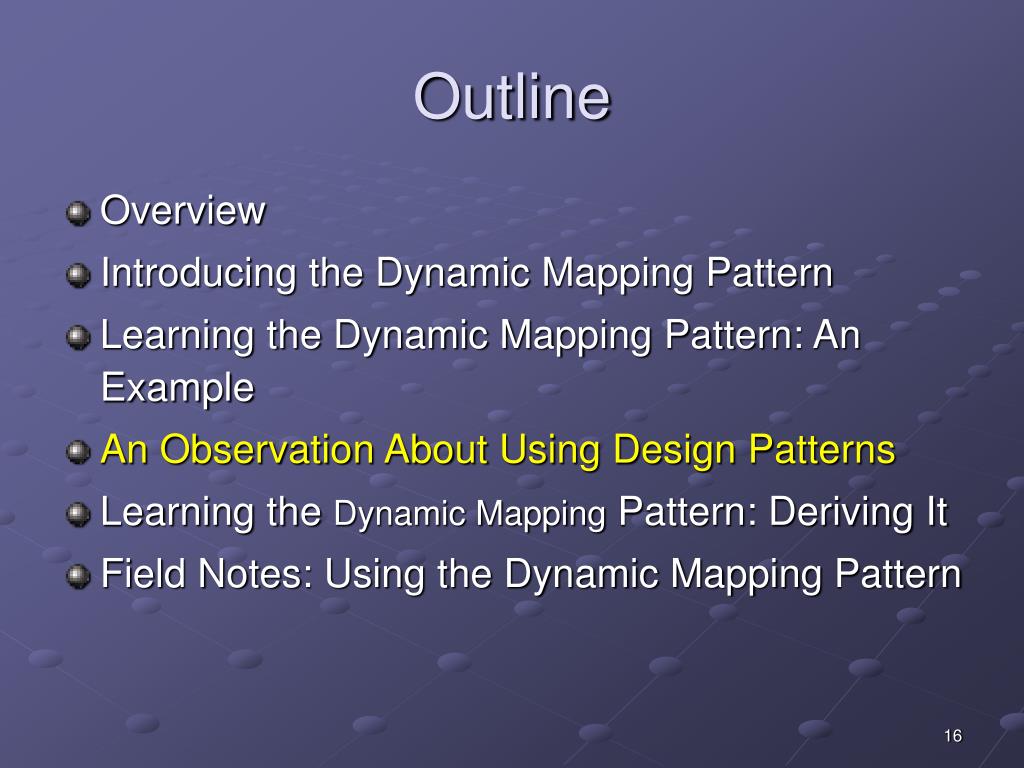 Outline

Overview
Introducing the Dynamic Mapping Pattern
Learning the Dynamic Mapping Pattern: An Example
An Observation About Using Design Patterns
Learning the Dynamic Mapping Pattern: Deriving It
Field Notes: Using the Dynamic Mapping Pattern

16